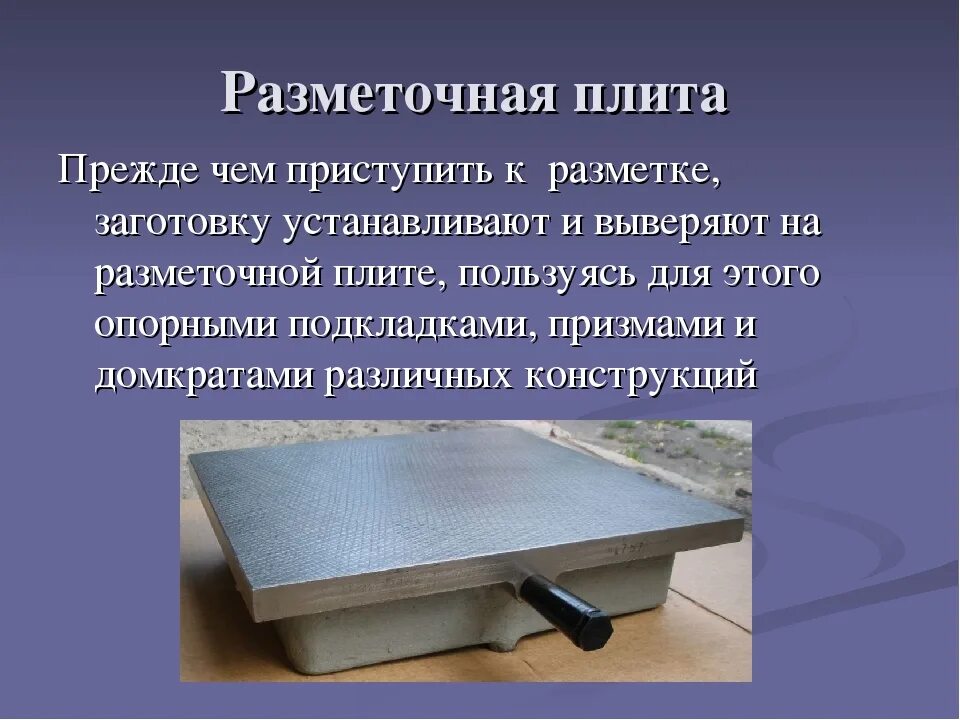 Разметочная плита

Прежде чем приступить к разметке, заготовку устанавливают и выверяют на разметочной плите, пользуясь для этого опорными подкладками, призмами и домкратами различных конструкций